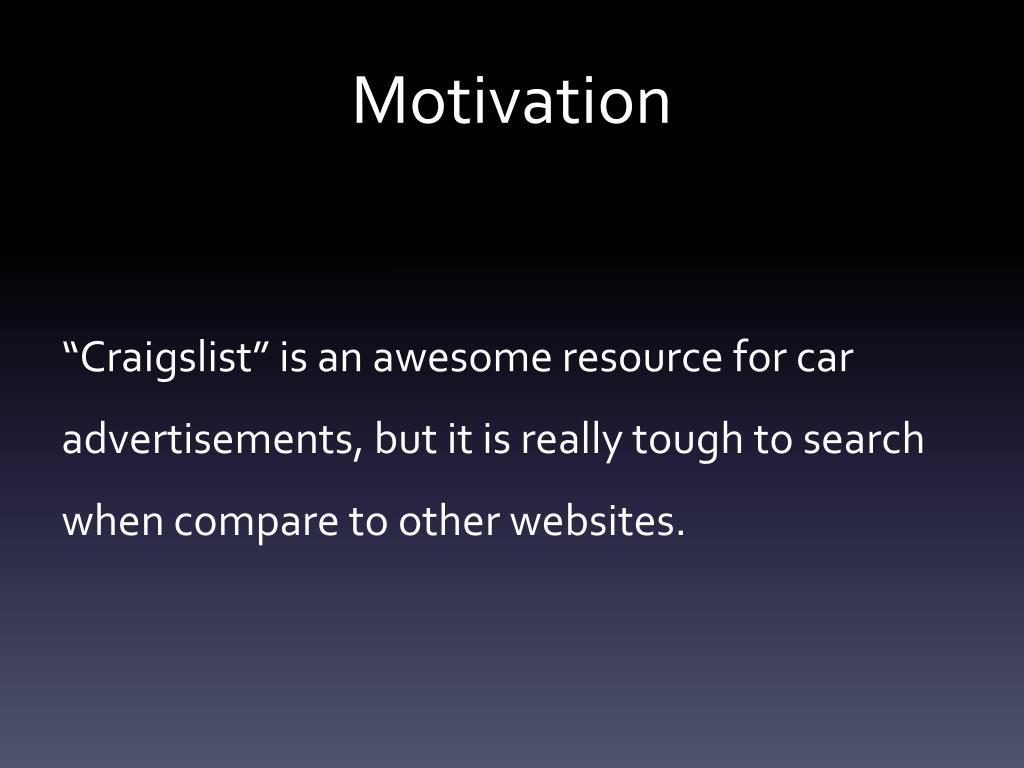 Motivation

“Craigslist” is an awesome resource for car advertisements, but it is really tough to search when compare to other websites.